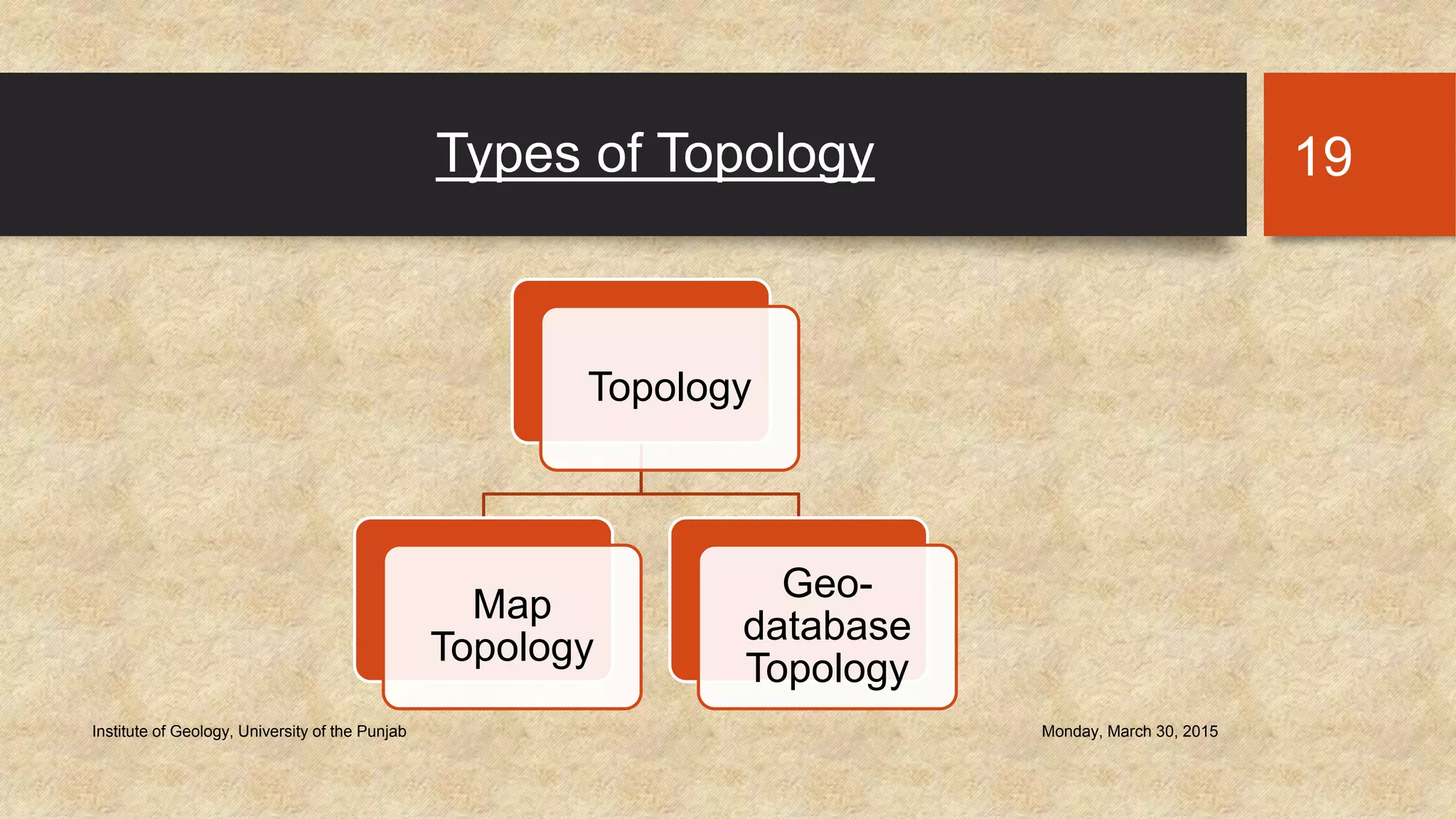 Types of Topology

19

Topology

Map Topology

Geo-database Topology

Institute of Geology, University of the Punjab

Monday, March 30, 2015